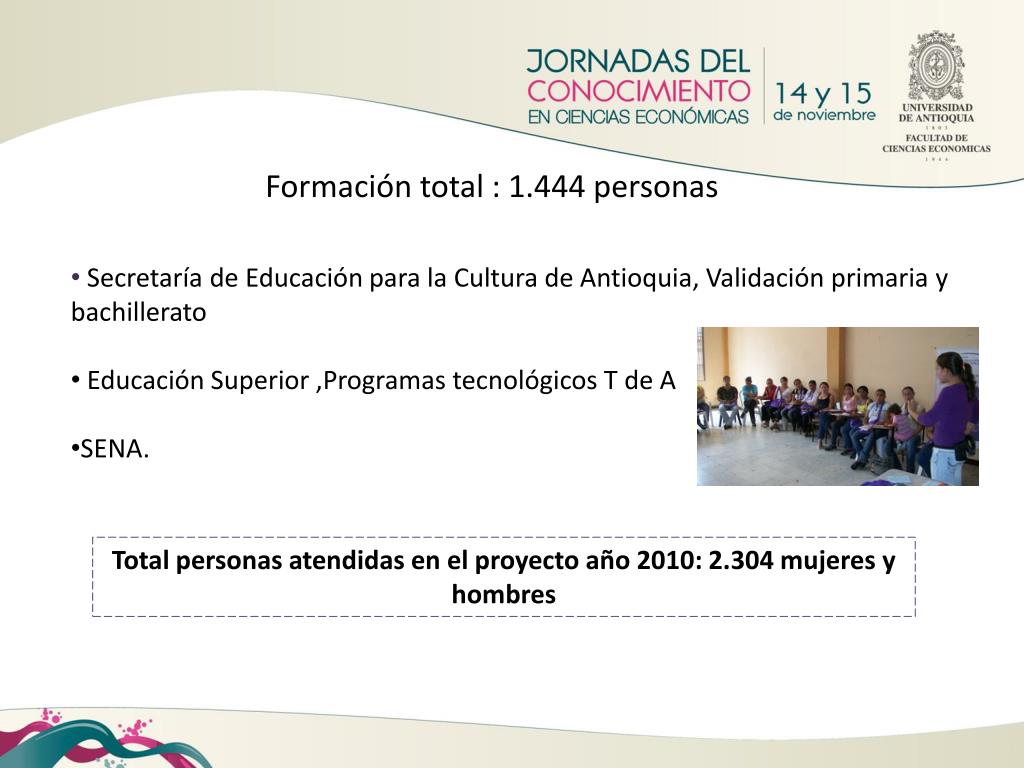 JORNADAS DEL CONOCIMIENTO EN CIENCIAS ECONÓMICAS

14 y 15 de noviembre

UNIVERSIDAD DE ANTIOQUIA
1803
FACULTAD DE CIENCIAS ECONOMICAS
1944

Formación total : 1.444 personas

• Secretaría de Educación para la Cultura de Antioquia, Validación primaria y bachillerato

• Educación Superior ,Programas tecnológicos T de A

•SENA.

Total personas atendidas en el proyecto año 2010: 2.304 mujeres y hombres